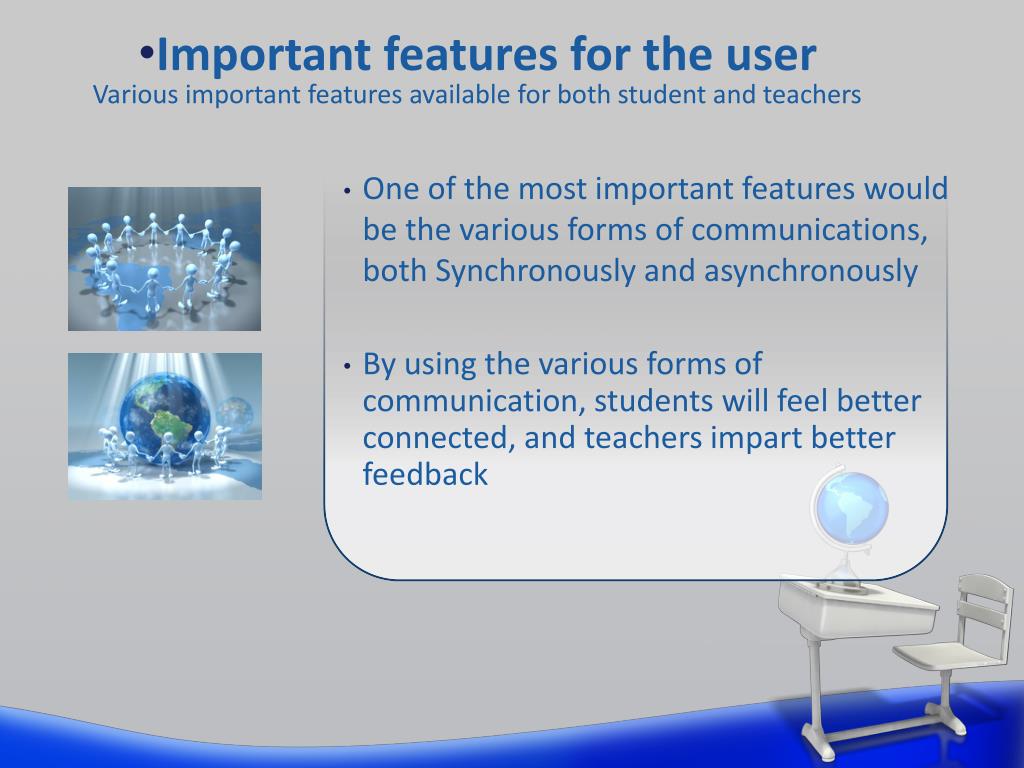 •Important features for the user
Various important features available for both student and teachers

• One of the most important features would be the various forms of communications, both Synchronously and asynchronously

• By using the various forms of communication, students will feel better connected, and teachers impart better feedback